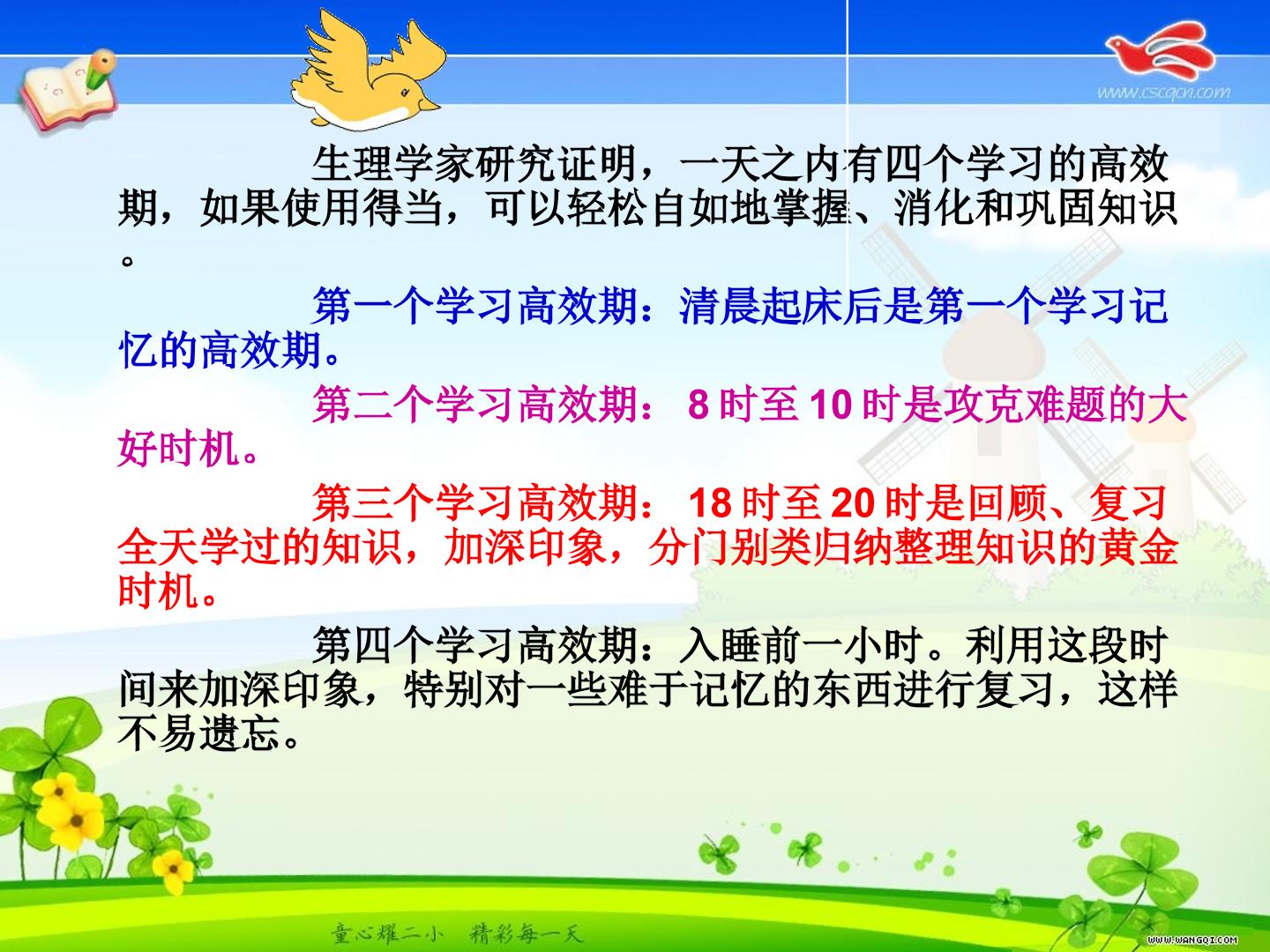 www.cscqcn.com

生理学家研究证明，一天之内有四个学习的高效期，如果使用得当，可以轻松自如地掌握、消化和巩固知识。

第一个学习高效期：清晨起床后是第一个学习记忆的高效期。

第二个学习高效期：8时至10时是攻克难题的大好时机。

第三个学习高效期：18时至20时是回顾、复习全天学过的知识，加深印象，分门别类归纳整理知识的黄金时机。

第四个学习高效期：入睡前一小时。利用这段时间来加深印象，特别对一些难于记忆的东西进行复习，这样不易遗忘。

童心耀二小 精彩每一天

WWW.WANGQI.COM